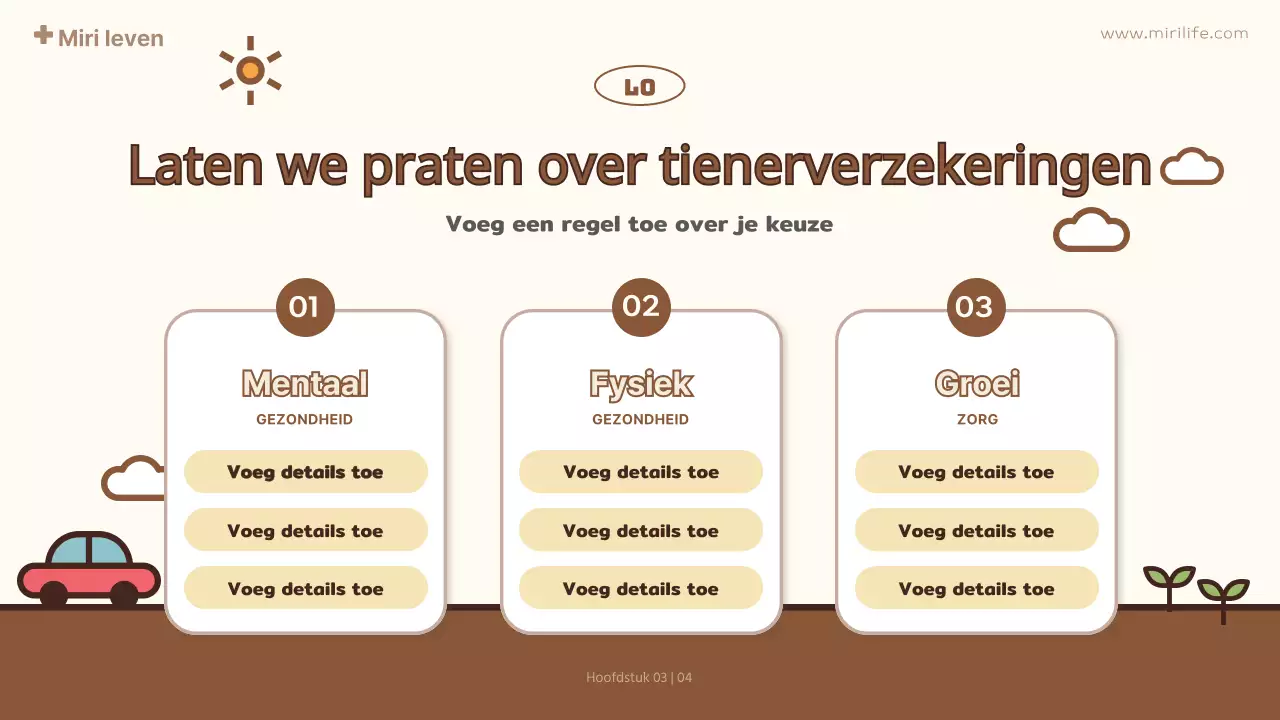 Miri leven

www.mirilife.com

LO

Laten we praten over tienerverzekeringen

Voeg een regel toe over je keuze

01

Mentaal
GEZONDHEID

Voeg details toe
Voeg details toe
Voeg details toe

02

Fysiek
GEZONDHEID

Voeg details toe
Voeg details toe
Voeg details toe

03

Groei
ZORG

Voeg details toe
Voeg details toe
Voeg details toe

Hoofdstuk 03 | 04